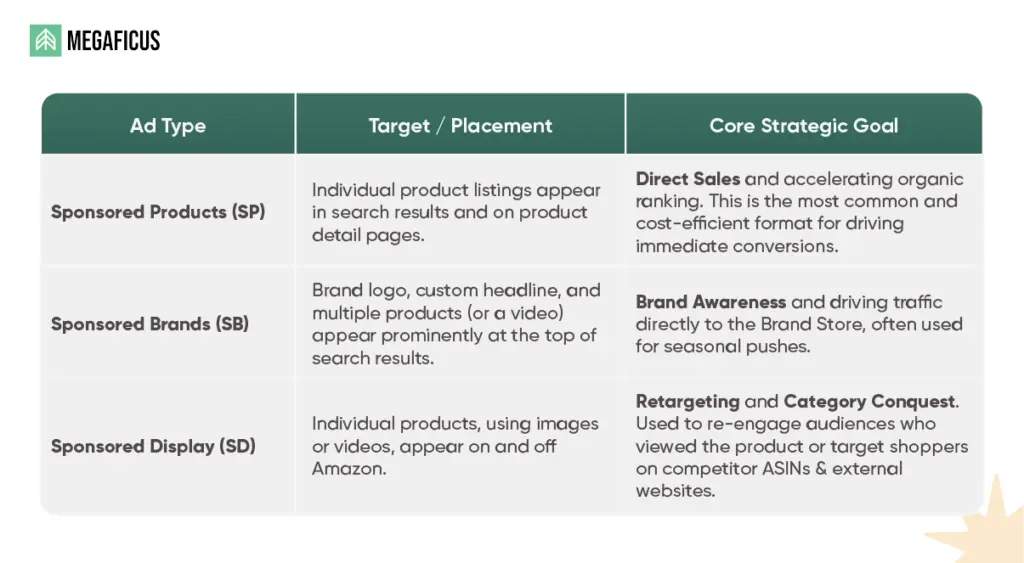 MEGAFICUS

| Ad Type | Target / Placement | Core Strategic Goal |
|---|---|---|
| Sponsored Products (SP) | Individual product listings appear in search results and on product detail pages. | Direct Sales and accelerating organic ranking. This is the most common and cost-efficient format for driving immediate conversions. |
| Sponsored Brands (SB) | Brand logo, custom headline, and multiple products (or a video) appear prominently at the top of search results. | Brand Awareness and driving traffic directly to the Brand Store, often used for seasonal pushes. |
| Sponsored Display (SD) | Individual products, using images or videos, appear on and off Amazon. | Retargeting and Category Conquest. Used to re-engage audiences who viewed the product or target shoppers on competitor ASINs & external websites. |